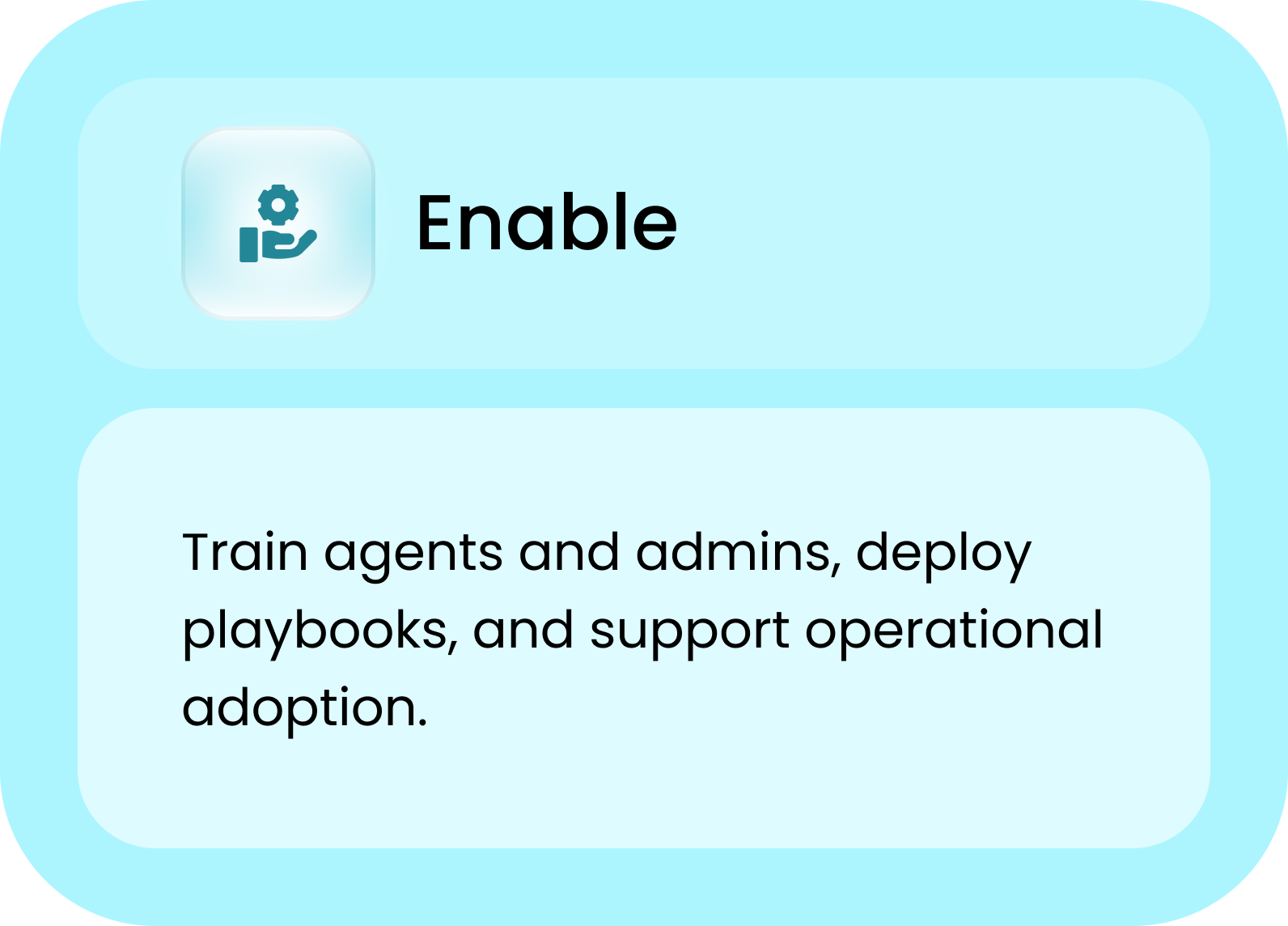 Enable

Train agents and admins, deploy playbooks, and support operational adoption.